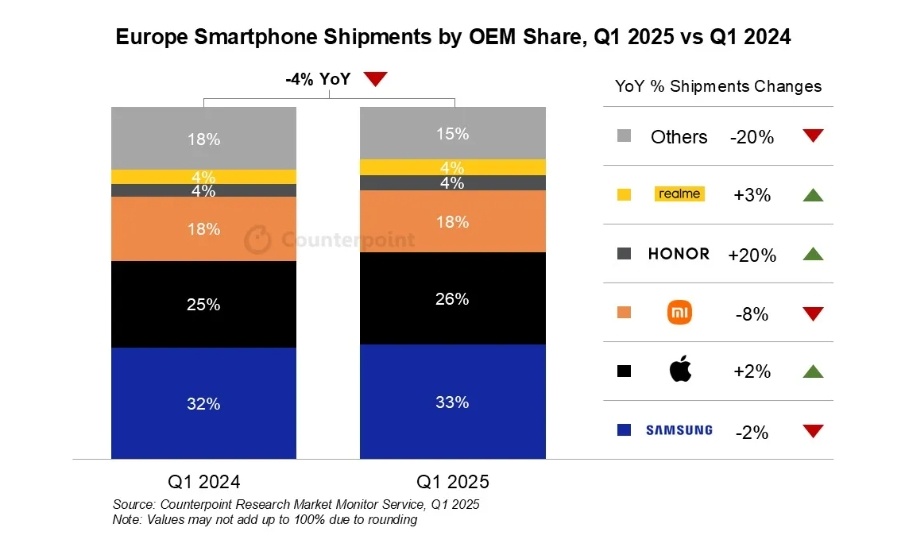 Europe Smartphone Shipments by OEM Share, Q1 2025 vs Q1 2024

-4% YoY

18%
4%
4%
18%
25%
32%

15%
4%
4%
18%
26%
33%

Counterpoint

Q1 2024
Q1 2025

YoY % Shipments Changes

| | |
|---|---|
| Others | -20% |
| realme | +3% |
| HONOR | +20% |
| mi | -8% |
| | +2% |
| SAMSUNG | -2% |

Source: Counterpoint Research Market Monitor Service, Q1 2025
Note: Values may not add up to 100% due to rounding